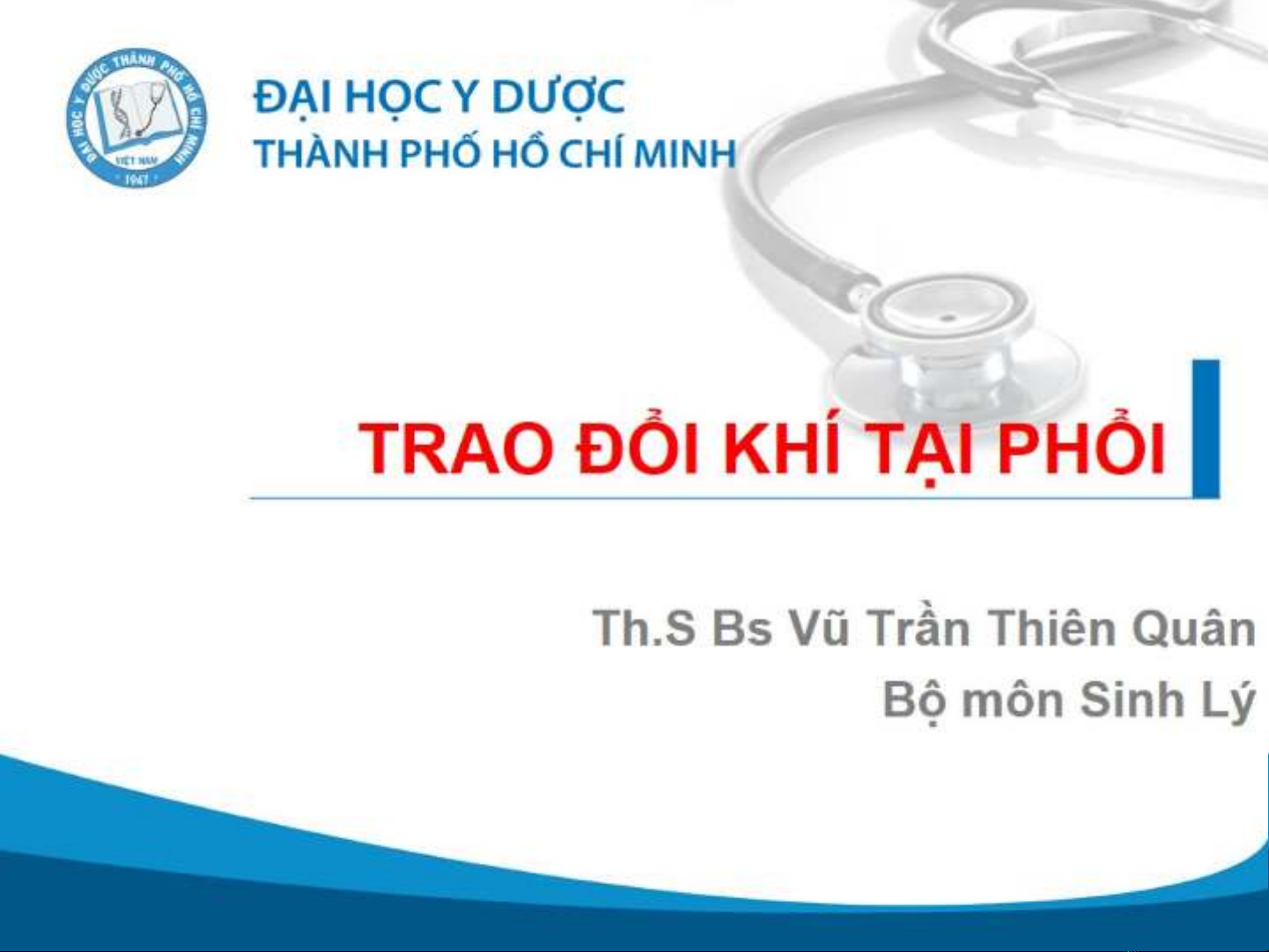 ĐẠI HỌC Y DƯỢC THÀNH PHỐ HỒ CHÍ MINH
VIỆT NAM
1947

ĐẠI HỌC Y DƯỢC
THÀNH PHỐ HỒ CHÍ MINH

TRAO ĐỔI KHÍ TẠI PHỔI

Th.S Bs Vũ Trần Thiên Quân
Bộ môn Sinh Lý